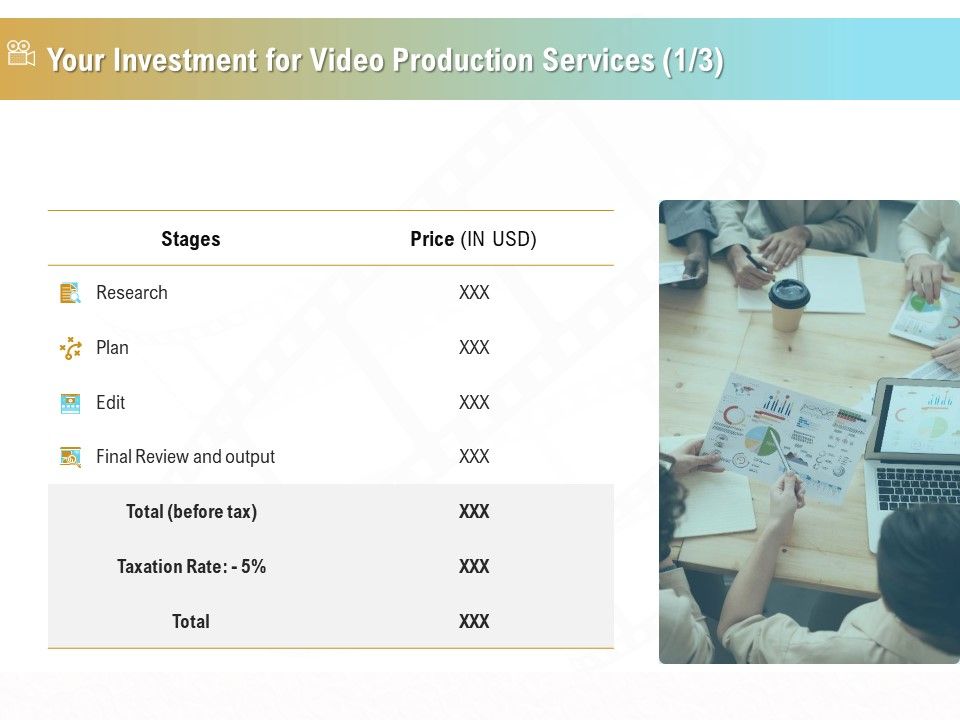 Your Investment for Video Production Services (1/3)

| Stages | Price (IN USD) |
|---|---|
| Research | XXX |
| Plan | XXX |
| Edit | XXX |
| Final Review and output | XXX |
| Total (before tax) | XXX |
| Taxation Rate: - 5% | XXX |
| Total | XXX |